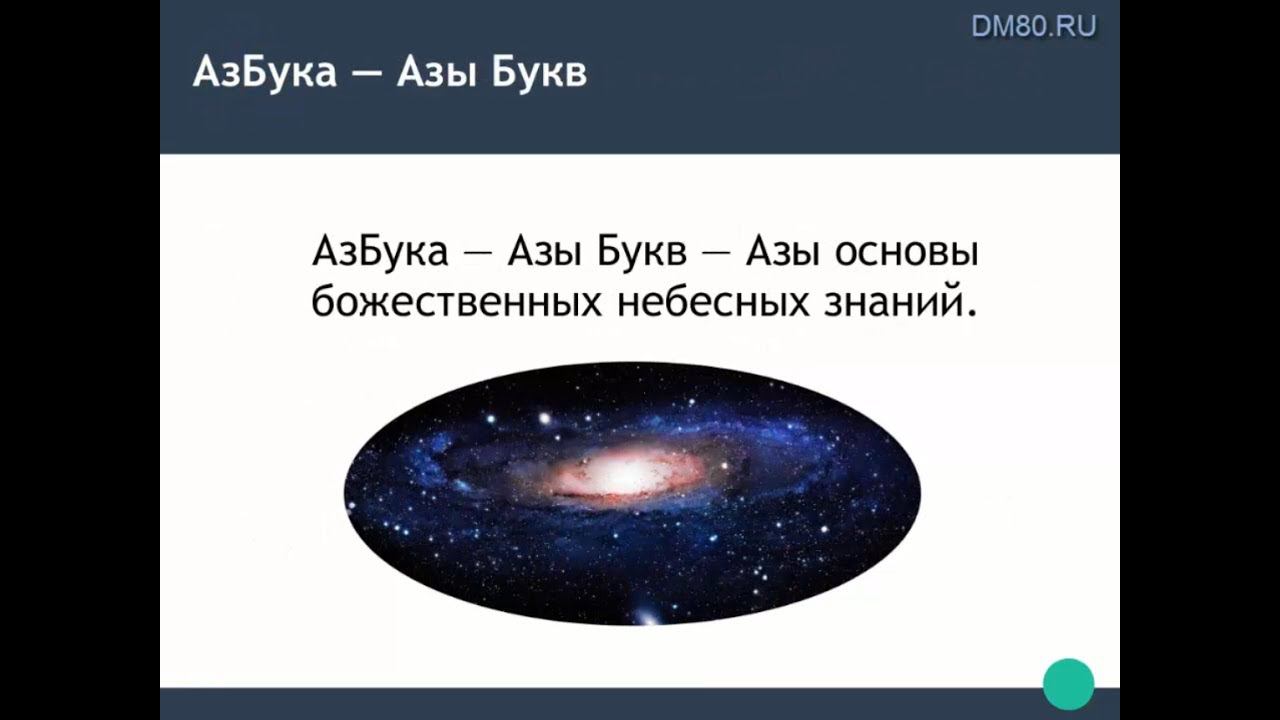 DM80.RU

АзБука — Азы Букв

АзБука — Азы Букв — Азы основы божественных небесных знаний.